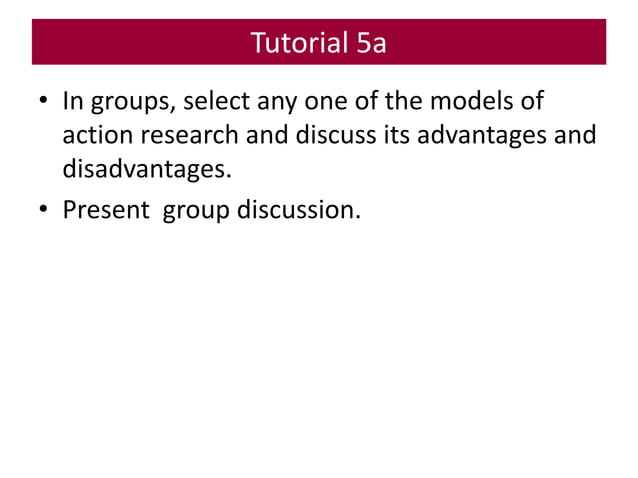 Tutorial 5a

• In groups, select any one of the models of action research and discuss its advantages and disadvantages.
• Present  group discussion.